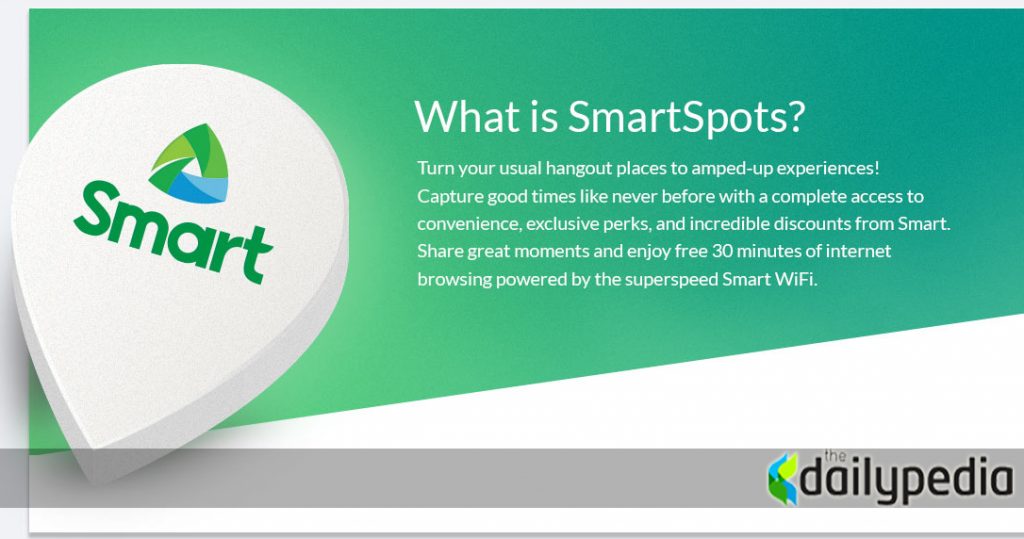 Smart

What is SmartSpots?

Turn your usual hangout places to amped-up experiences! Capture good times like never before with a complete access to convenience, exclusive perks, and incredible discounts from Smart. Share great moments and enjoy free 30 minutes of internet browsing powered by the superspeed Smart WiFi.

the dailypedia